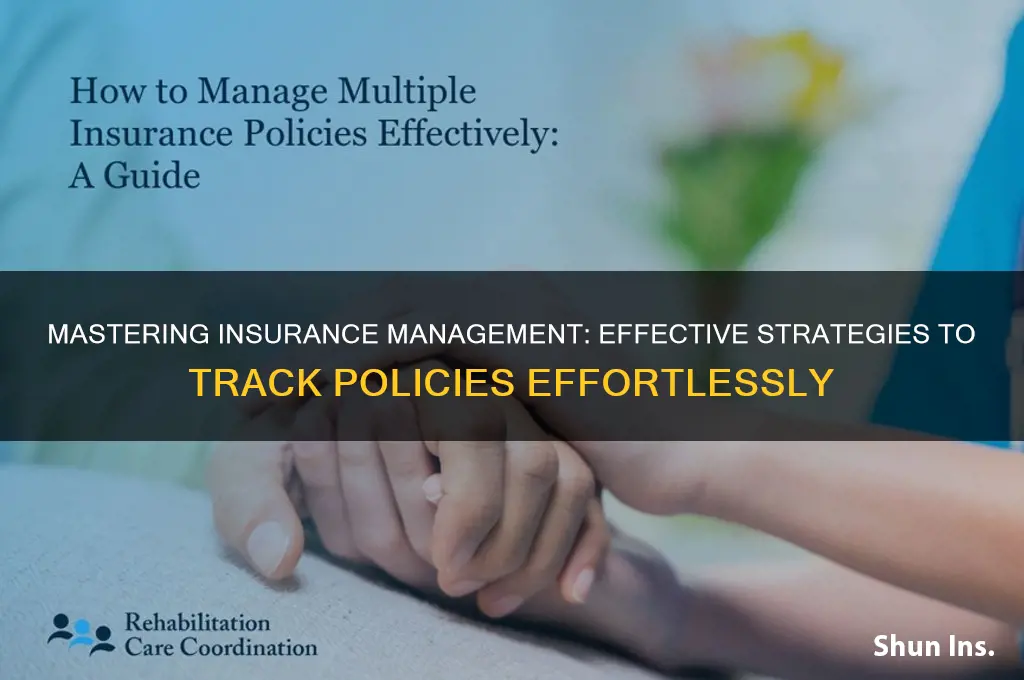 How to Manage Multiple Insurance Policies Effectively: A Guide

MASTERING INSURANCE MANAGEMENT: EFFECTIVE STRATEGIES TO TRACK POLICIES EFFORTLESSLY

Rehabilitation Care Coordination

Shun Ins.